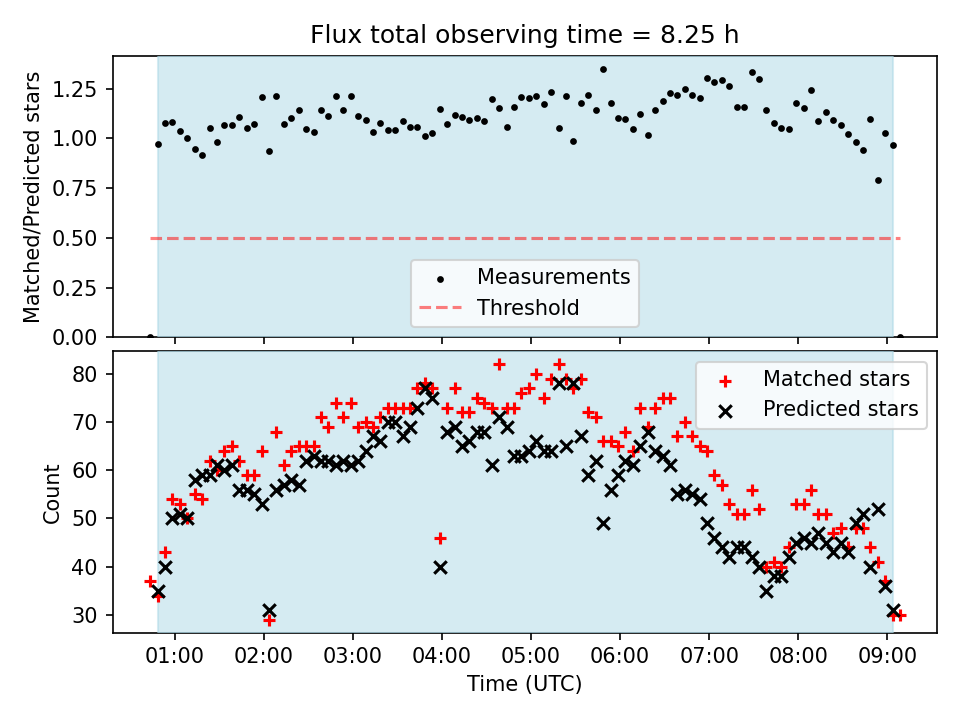 Flux total observing time = 8.25 h

Matched/Predicted stars

1.25
1.00
0.75
0.50
0.25
0.00

Measurements
Threshold

Count

80
70
60
50
40
30

Matched stars
Predicted stars

01:00 02:00 03:00 04:00 05:00 06:00 07:00 08:00 09:00

Time (UTC)